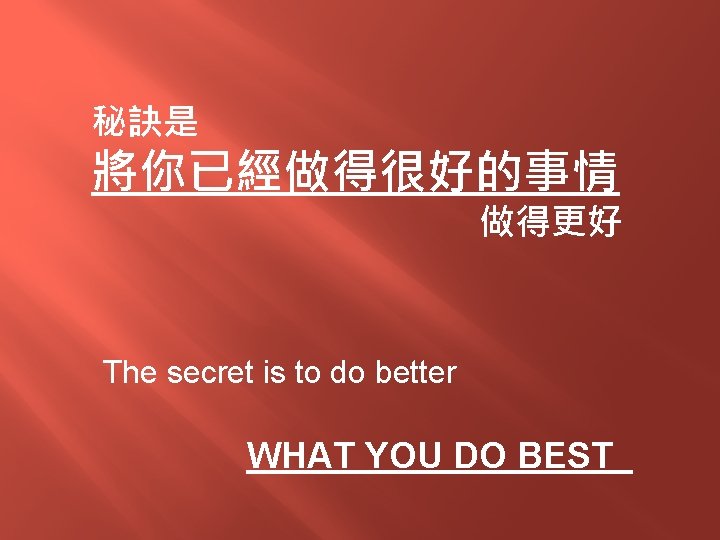 秘訣是

將你已經做得很好的事情

做得更好

The secret is to do better

WHAT YOU DO BEST